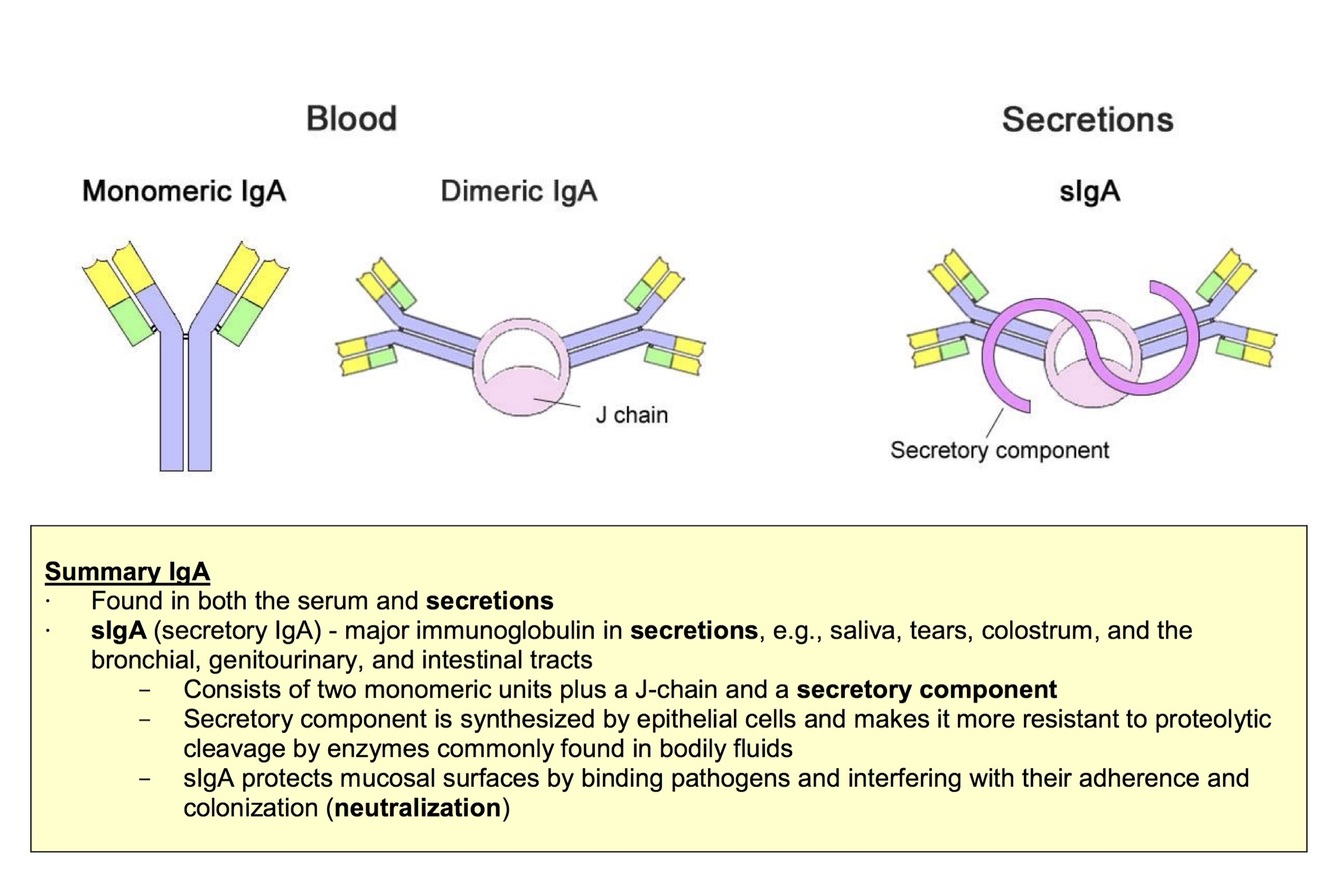 Blood

Secretions

Monomeric IgA

Dimeric IgA

sIgA

J chain

Secretory component

Summary IgA

· Found in both the serum and secretions

· sIgA (secretory IgA) - major immunoglobulin in secretions, e.g., saliva, tears, colostrum, and the bronchial, genitourinary, and intestinal tracts

– Consists of two monomeric units plus a J-chain and a secretory component

– Secretory component is synthesized by epithelial cells and makes it more resistant to proteolytic cleavage by enzymes commonly found in bodily fluids

– sIgA protects mucosal surfaces by binding pathogens and interfering with their adherence and colonization (neutralization)